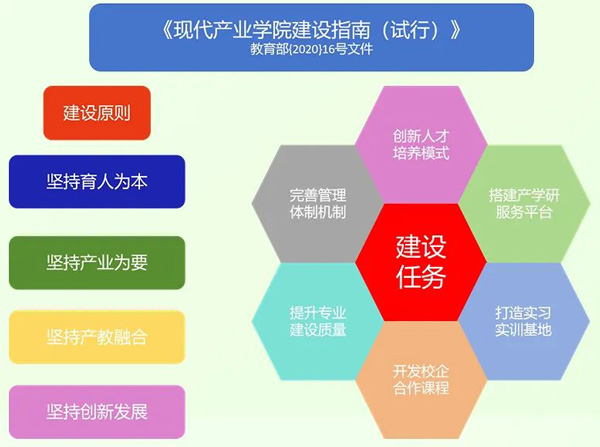 《现代产业学院建设指南（试行）》
教育部{2020}16号文件

建设原则

坚持育人为本

坚持产业为要

坚持产教融合

坚持创新发展

创新人才培养模式

完善管理体制机制

搭建产学研服务平台

建设任务

提升专业建设质量

打造实习实训基地

开发校企合作课程